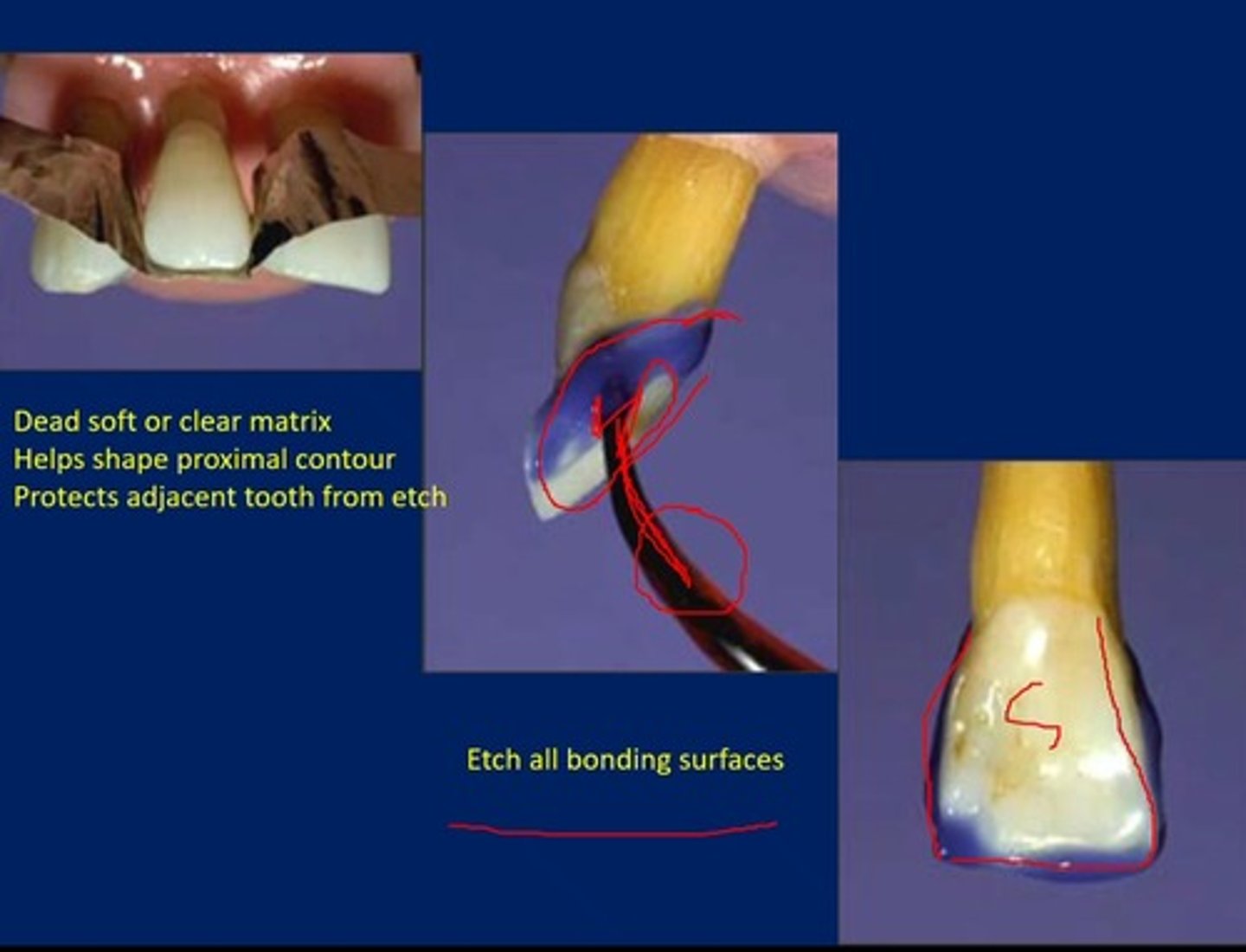 Dead soft or clear matrix
Helps shape proximal contour
Protects adjacent tooth from etch

Etch all bonding surfaces